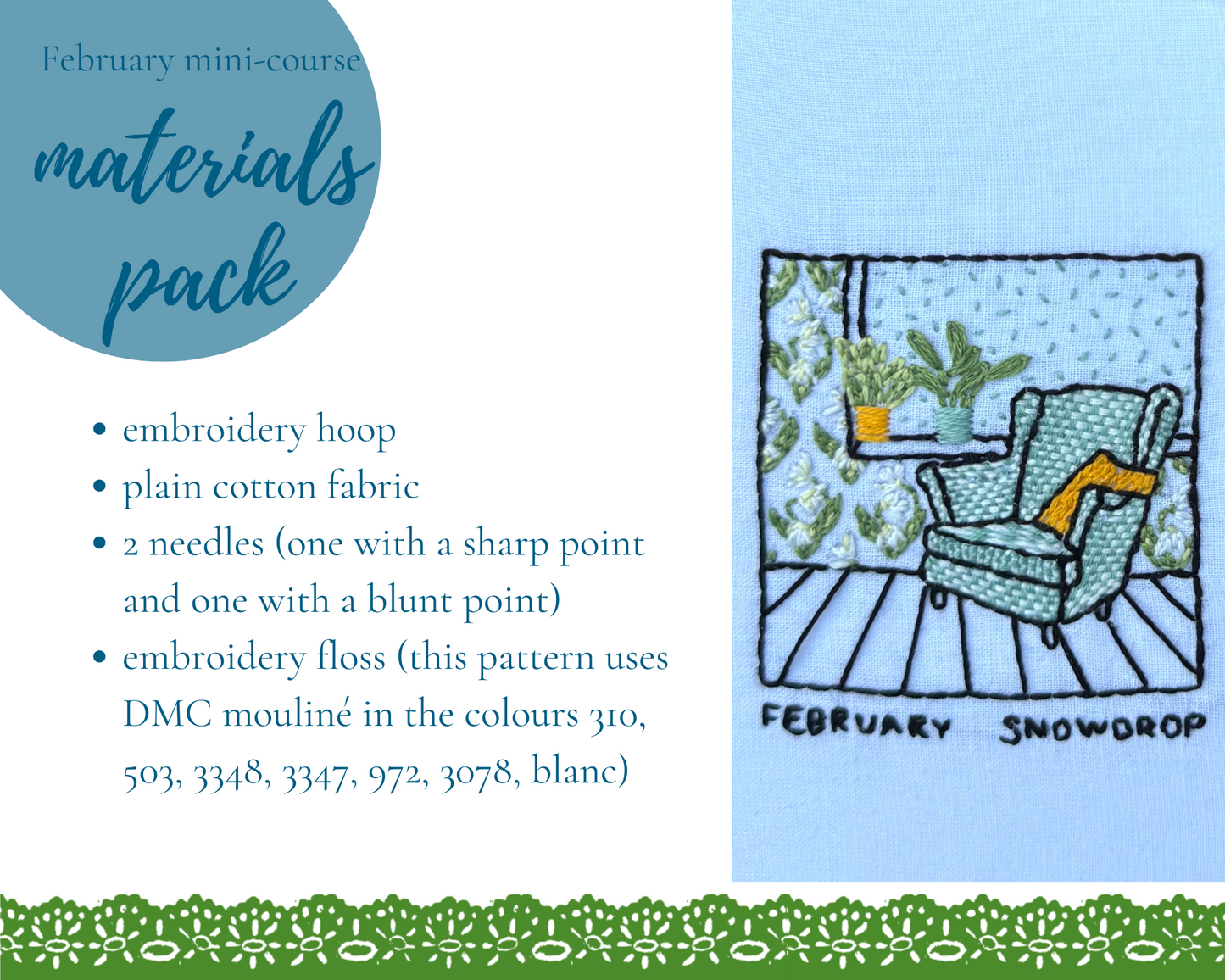 February mini-course

materials pack

- embroidery hoop
- plain cotton fabric
- 2 needles (one with a sharp point and one with a blunt point)
- embroidery floss (this pattern uses DMC mouliné in the colours 310, 503, 3348, 3347, 972, 3078, blanc)

FEBRUARY SNOWDROP